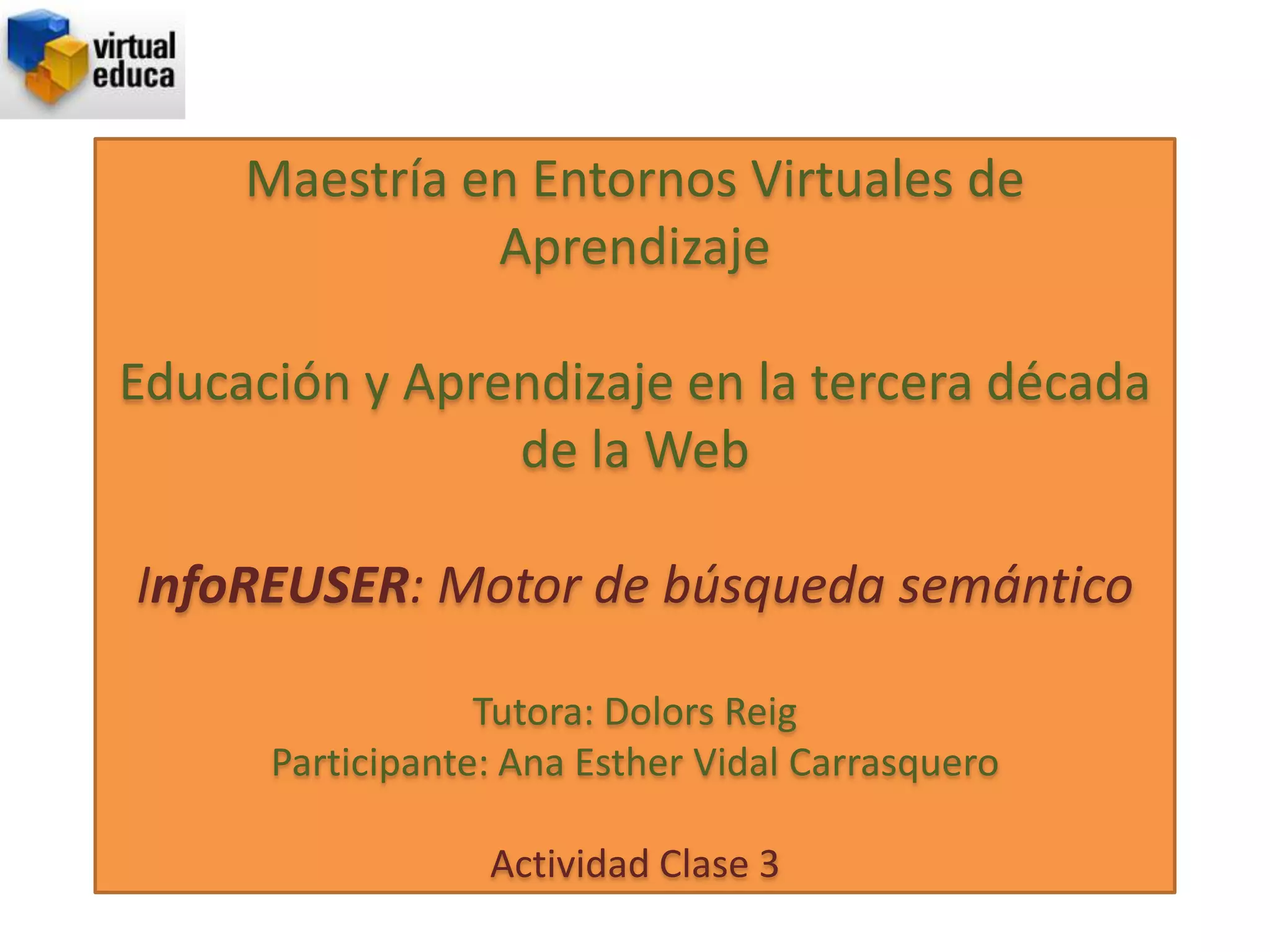 virtual educa

Maestría en Entornos Virtuales de Aprendizaje

Educación y Aprendizaje en la tercera década de la Web

InfoREUSER: Motor de búsqueda semántico

Tutora: Dolors Reig
Participante: Ana Esther Vidal Carrasquero

Actividad Clase 3